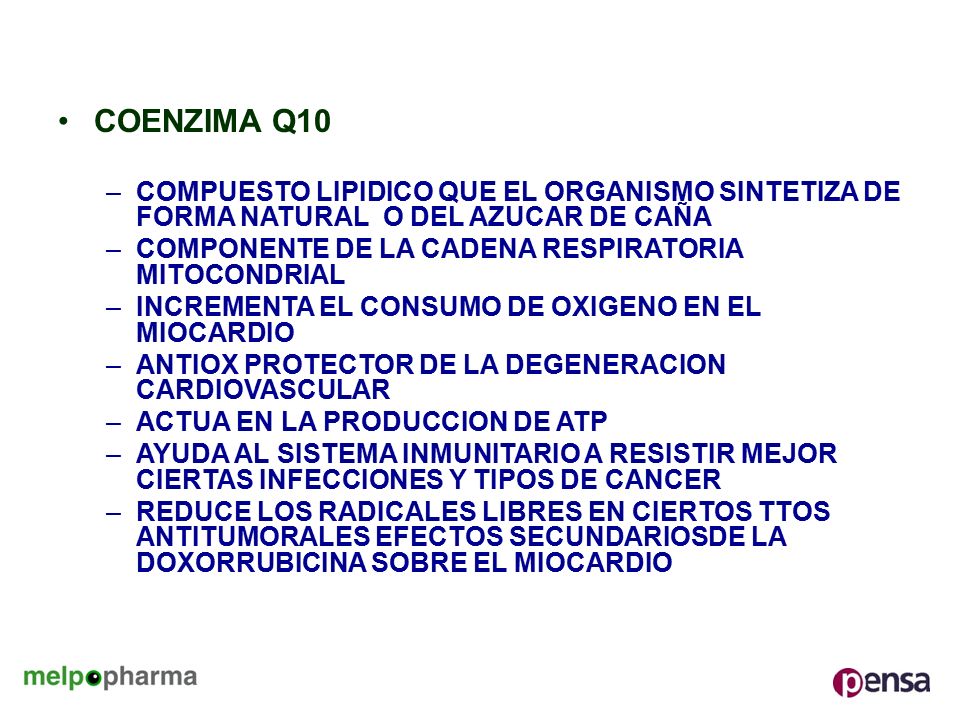 • COENZIMA Q10

– COMPUESTO LIPIDICO QUE EL ORGANISMO SINTETIZA DE FORMA NATURAL O DEL AZUCAR DE CAÑA
– COMPONENTE DE LA CADENA RESPIRATORIA MITOCONDRIAL
– INCREMENTA EL CONSUMO DE OXIGENO EN EL MIOCARDIO
– ANTIOX PROTECTOR DE LA DEGENERACION CARDIOVASCULAR
– ACTUA EN LA PRODUCCION DE ATP
– AYUDA AL SISTEMA INMUNITARIO A RESISTIR MEJOR CIERTAS INFECCIONES Y TIPOS DE CANCER
– REDUCE LOS RADICALES LIBRES EN CIERTOS TTOS ANTITUMORALES EFECTOS SECUNDARIOSDE LA DOXORRUBICINA SOBRE EL MIOCARDIO

melpopharma

pensa